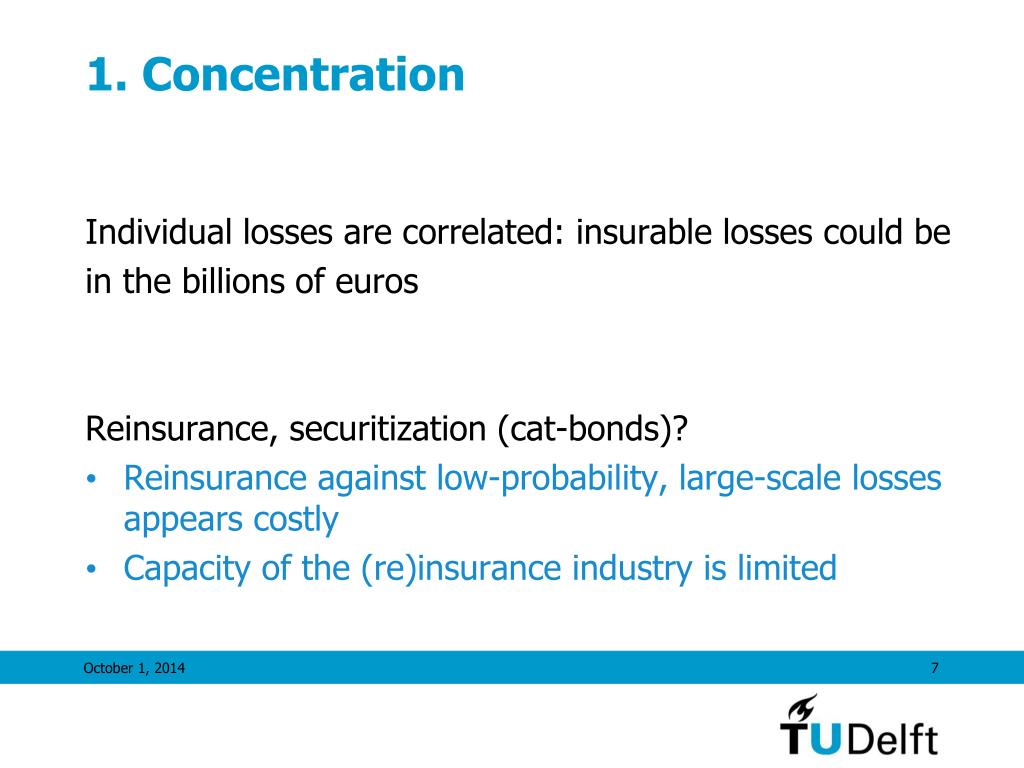 1. Concentration

Individual losses are correlated: insurable losses could be in the billions of euros

Reinsurance, securitization (cat-bonds)?
• Reinsurance against low-probability, large-scale losses appears costly
• Capacity of the (re)insurance industry is limited

October 1, 2014

7

TUDelft